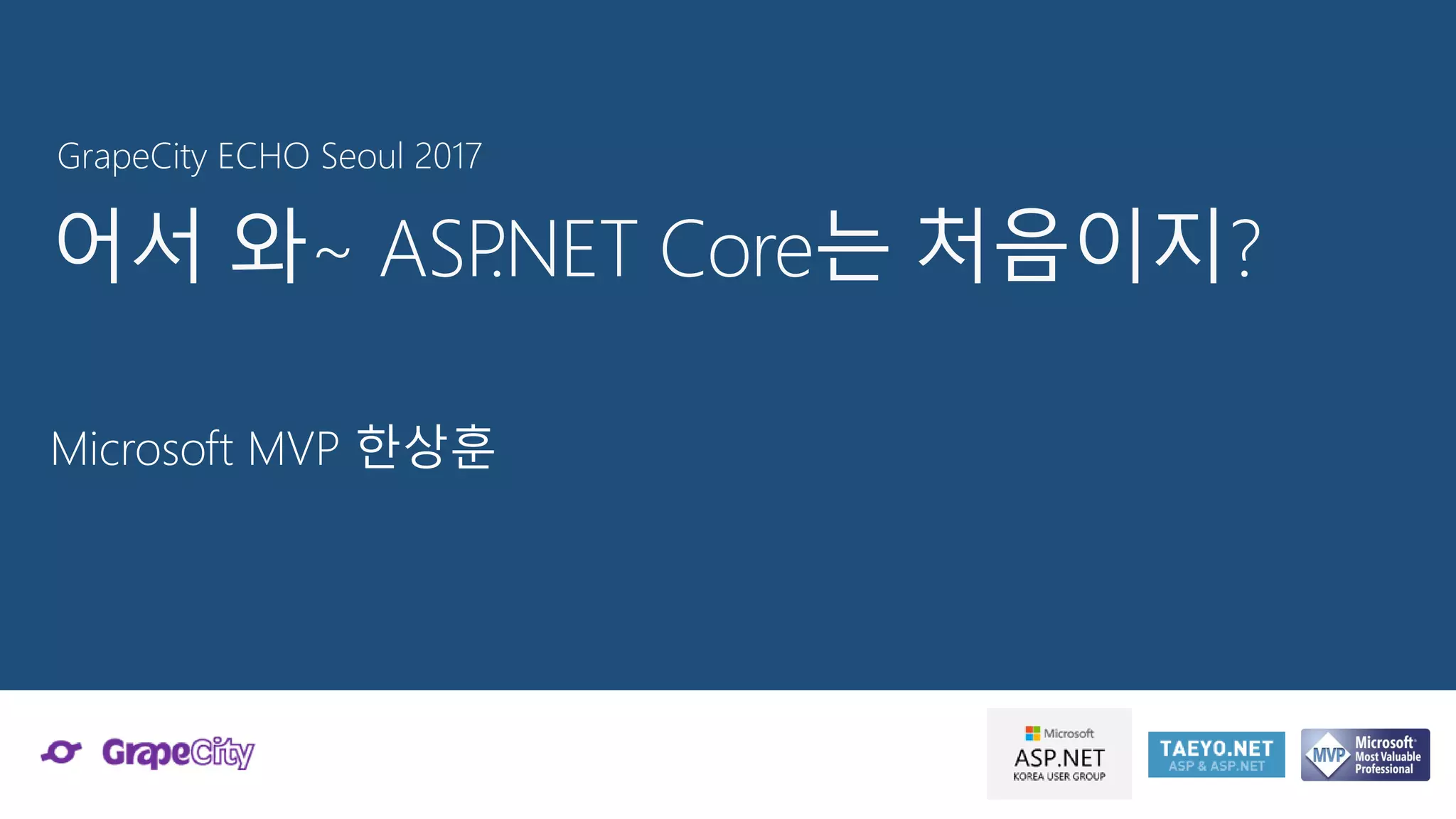 GrapeCity ECHO Seoul 2017

어서 와~ ASP.NET Core는 처음이지?

Microsoft MVP 한상훈

GrapeCity

Microsoft
ASP.NET
KOREA USER GROUP

TAEYO.NET
ASP & ASP.NET

MVP Microsoft Most Valuable Professional